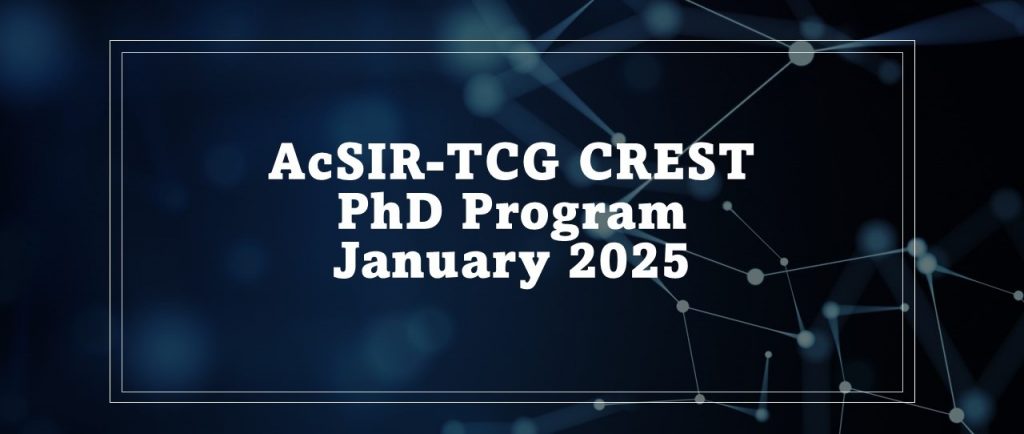 AcSIR-TCG CREST
PhD Program
January 2025